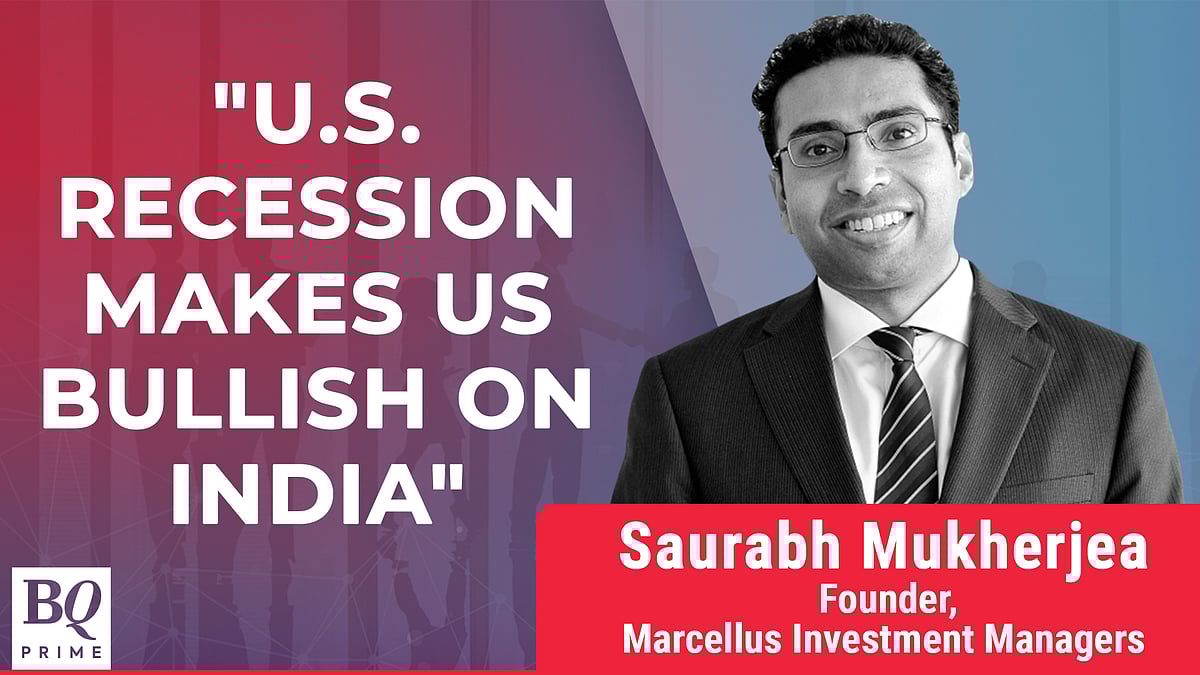 "U.S. RECESSION MAKES US BULLISH ON INDIA"

Saurabh Mukherjea
Founder,
Marcellus Investment Managers

BQ
PRIME